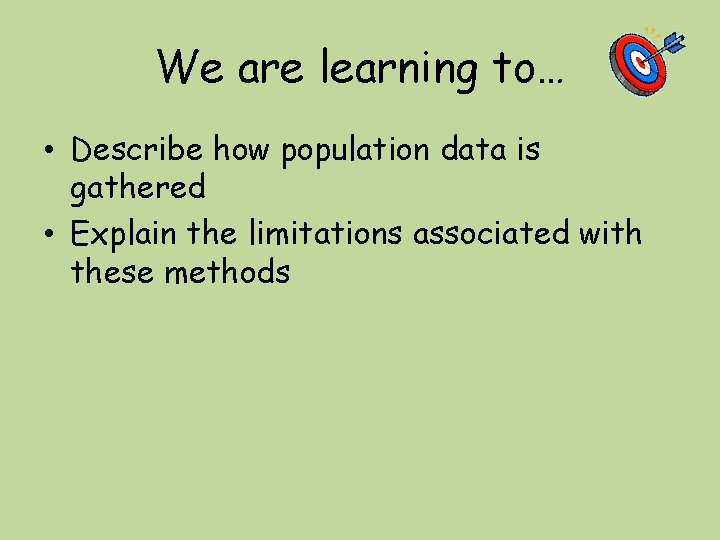 We are learning to…

• Describe how population data is gathered
• Explain the limitations associated with these methods